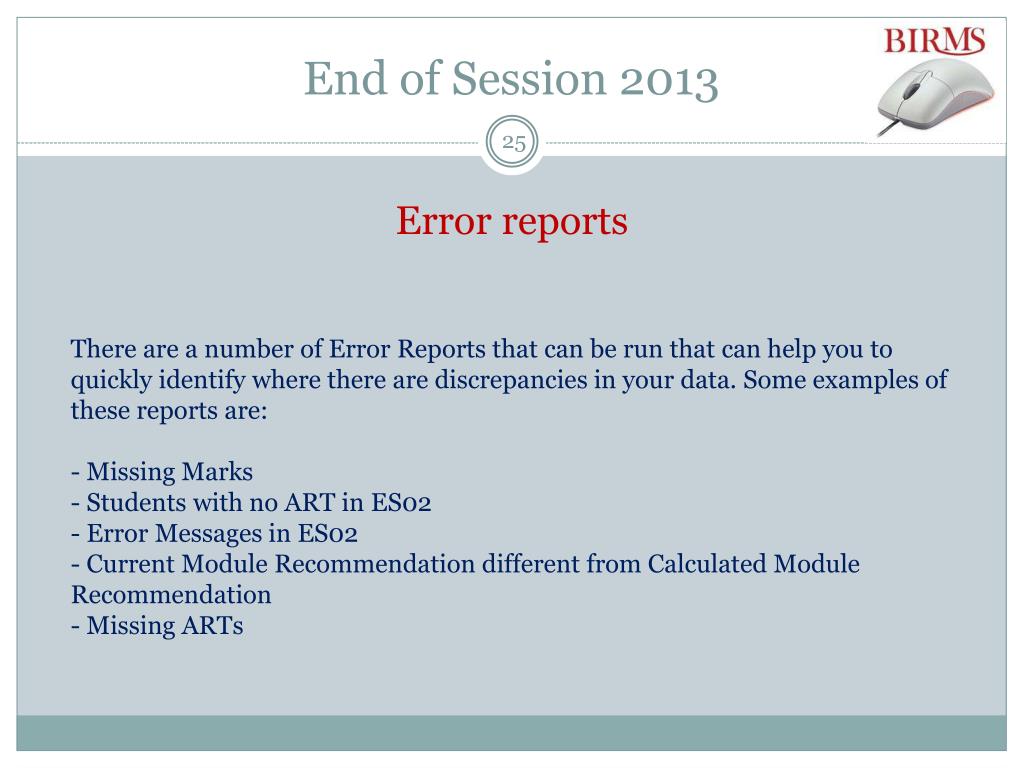 End of Session 2013

BIRMS

25

Error reports

There are a number of Error Reports that can be run that can help you to quickly identify where there are discrepancies in your data. Some examples of these reports are:

- Missing Marks
- Students with no ART in ES02
- Error Messages in ES02
- Current Module Recommendation different from Calculated Module Recommendation
- Missing ARTs